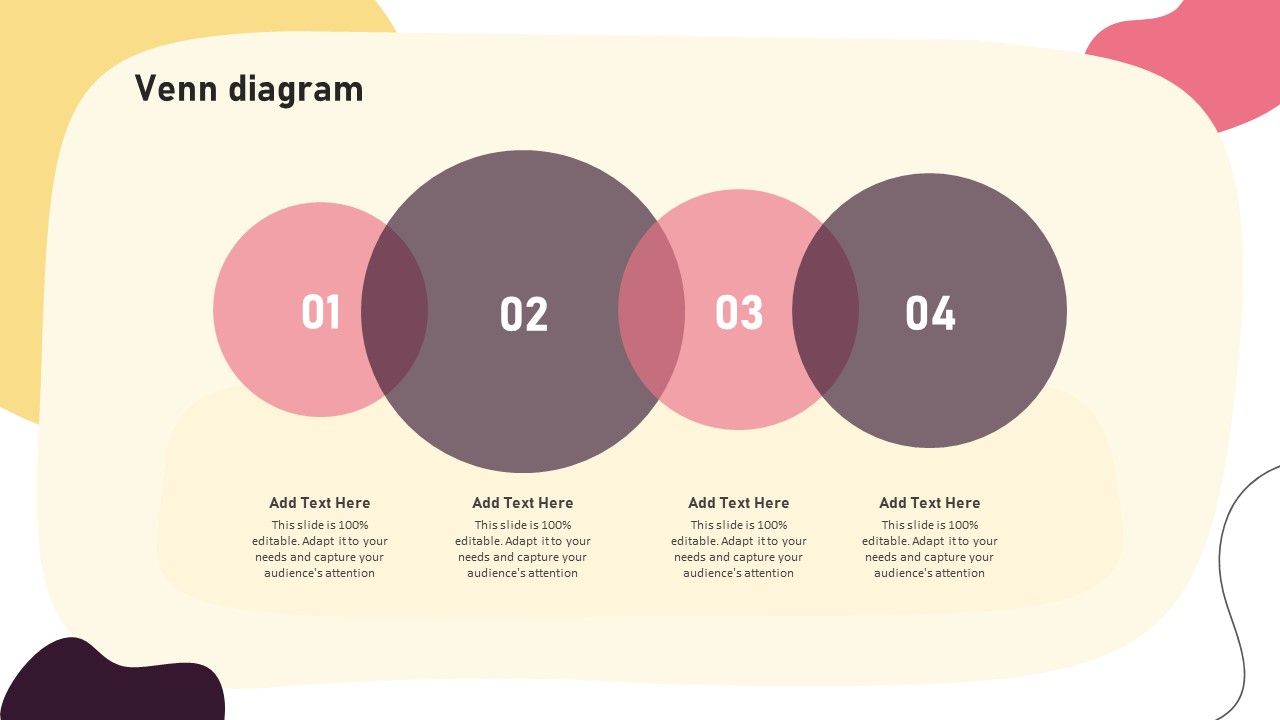 Venn diagram

01

02

03

04

Add Text Here
This slide is 100% editable. Adapt it to your needs and capture your audience's attention

Add Text Here
This slide is 100% editable. Adapt it to your needs and capture your audience's attention

Add Text Here
This slide is 100% editable. Adapt it to your needs and capture your audience's attention

Add Text Here
This slide is 100% editable. Adapt it to your needs and capture your audience's attention